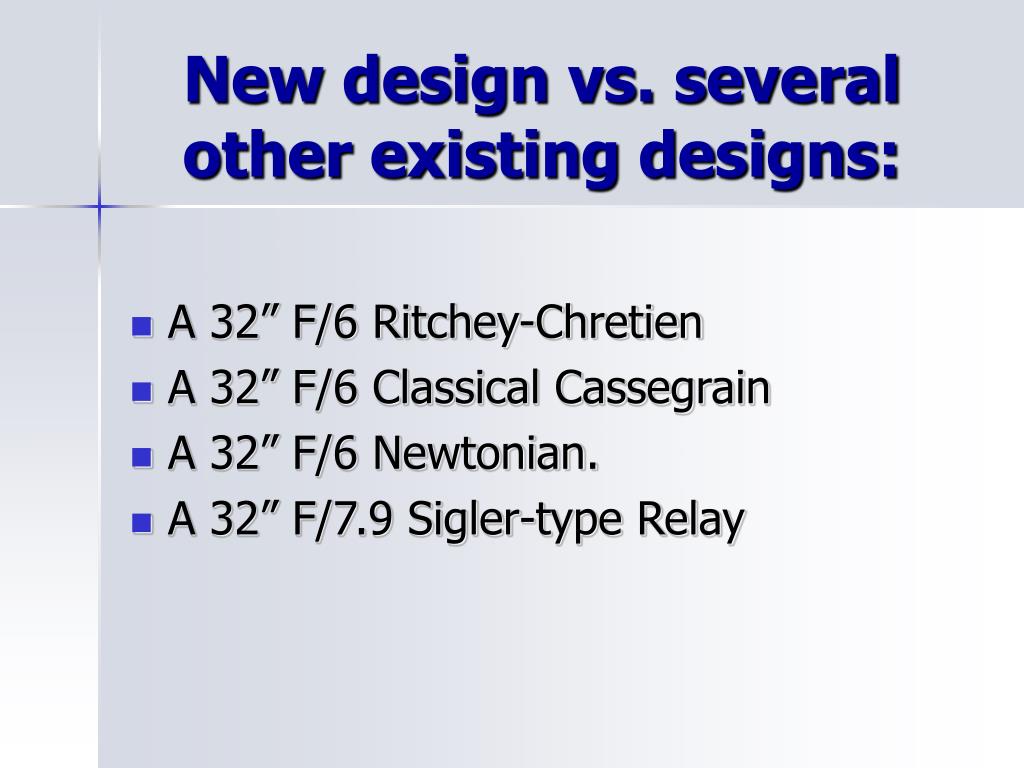 New design vs. several other existing designs:

- A 32” F/6 Ritchey-Chretien
- A 32” F/6 Classical Cassegrain
- A 32” F/6 Newtonian.
- A 32” F/7.9 Sigler-type Relay